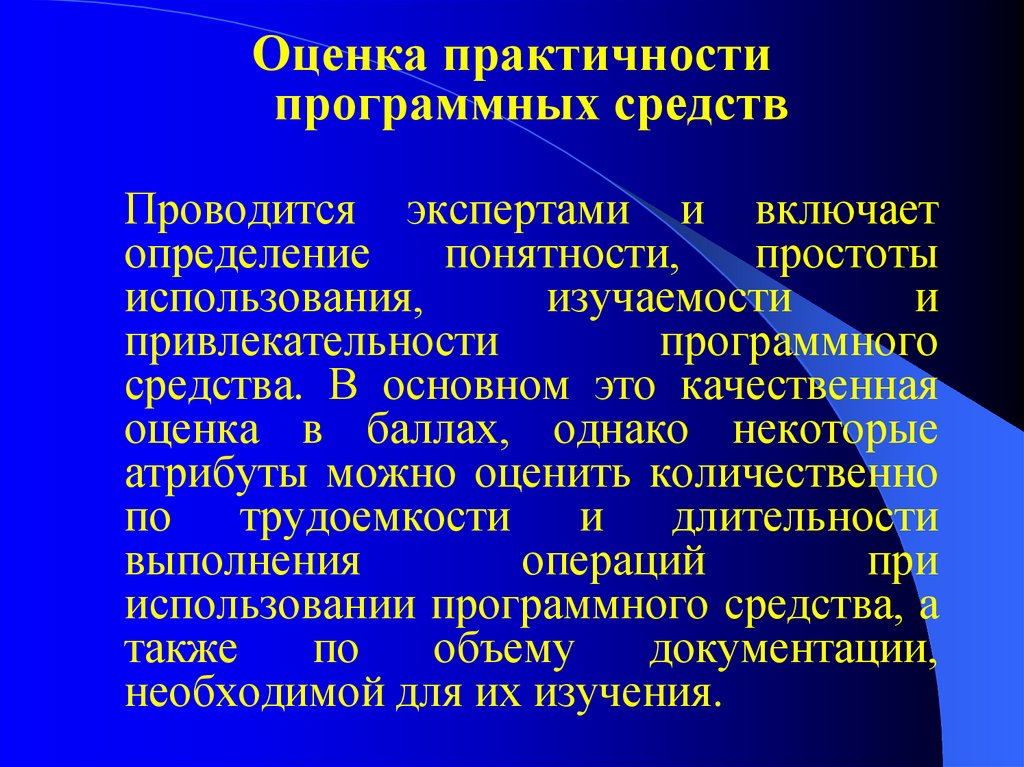 Оценка практичности программных средств

Проводится экспертами и включает определение понятности, простоты использования, изучаемости и привлекательности программного средства. В основном это качественная оценка в баллах, однако некоторые атрибуты можно оценить количественно по трудоемкости и длительности выполнения операций при использовании программного средства, а также по объему документации, необходимой для их изучения.